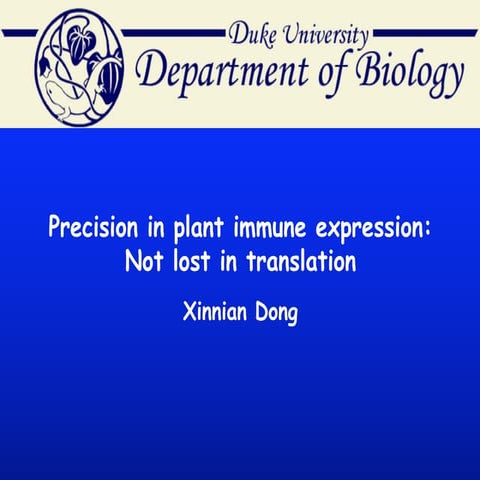 Duke University
Department of Biology

Precision in plant immune expression:
Not lost in translation

Xinnian Dong